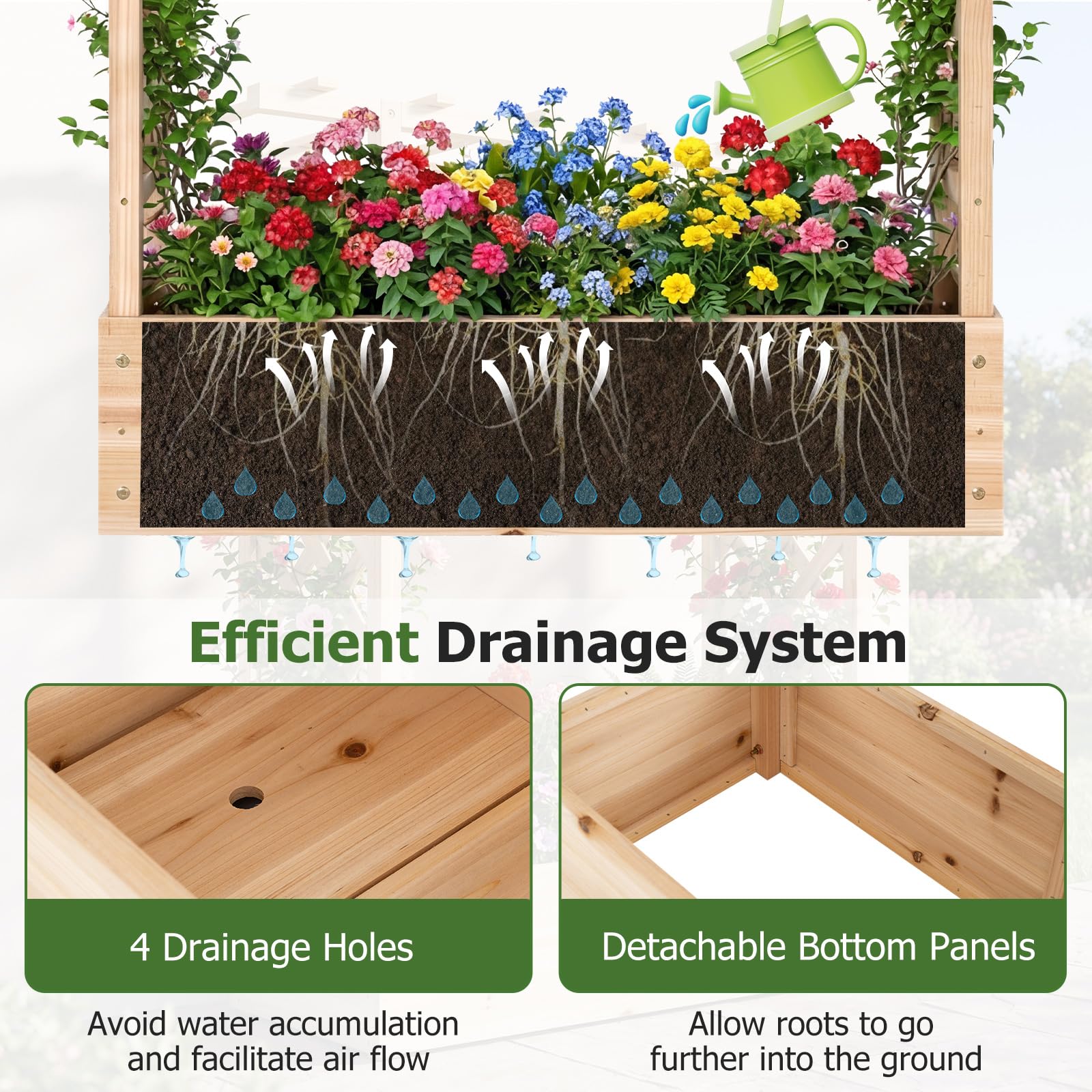 Efficient Drainage System

4 Drainage Holes

Avoid water accumulation and facilitate air flow

Detachable Bottom Panels

Allow roots to go further into the ground